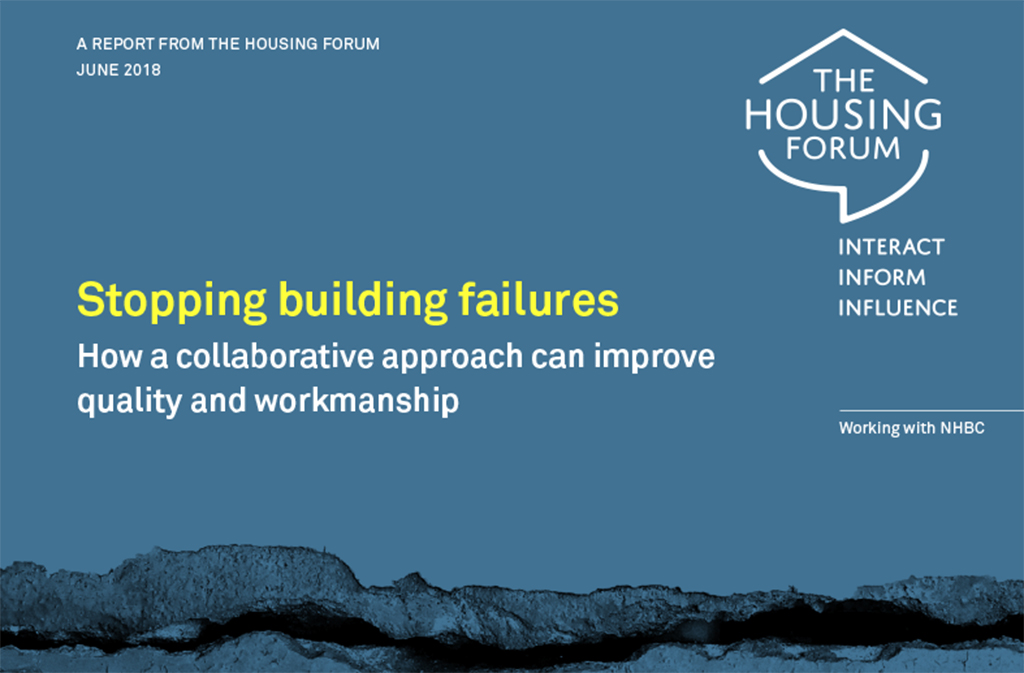 A REPORT FROM THE HOUSING FORUM
JUNE 2018

THE HOUSING FORUM

INTERACT
INFORM
INFLUENCE

Stopping building failures

How a collaborative approach can improve quality and workmanship

Working with NHBC